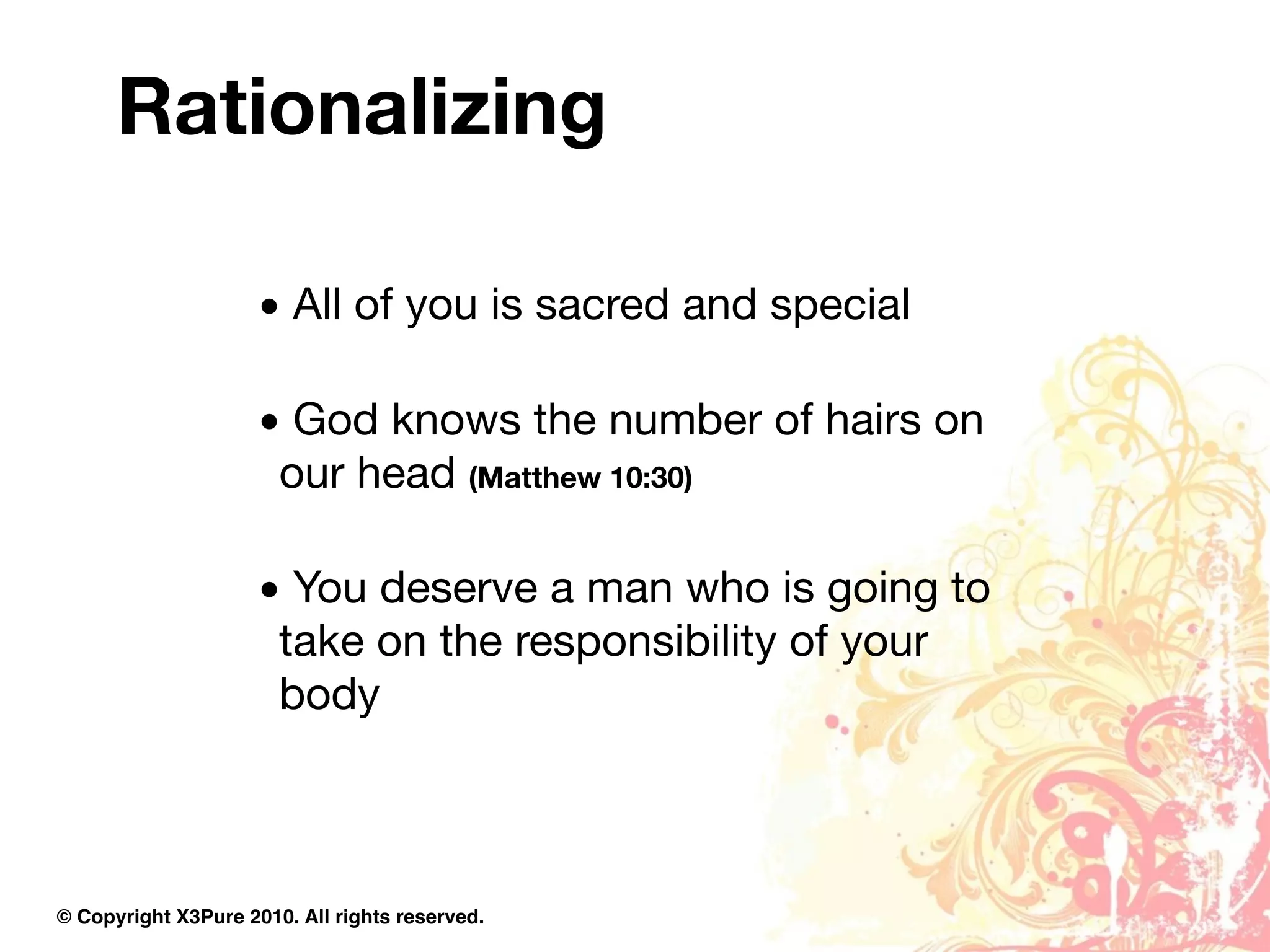 Rationalizing

• All of you is sacred and special

• God knows the number of hairs on our head (Matthew 10:30)

• You deserve a man who is going to take on the responsibility of your body

© Copyright X3Pure 2010. All rights reserved.